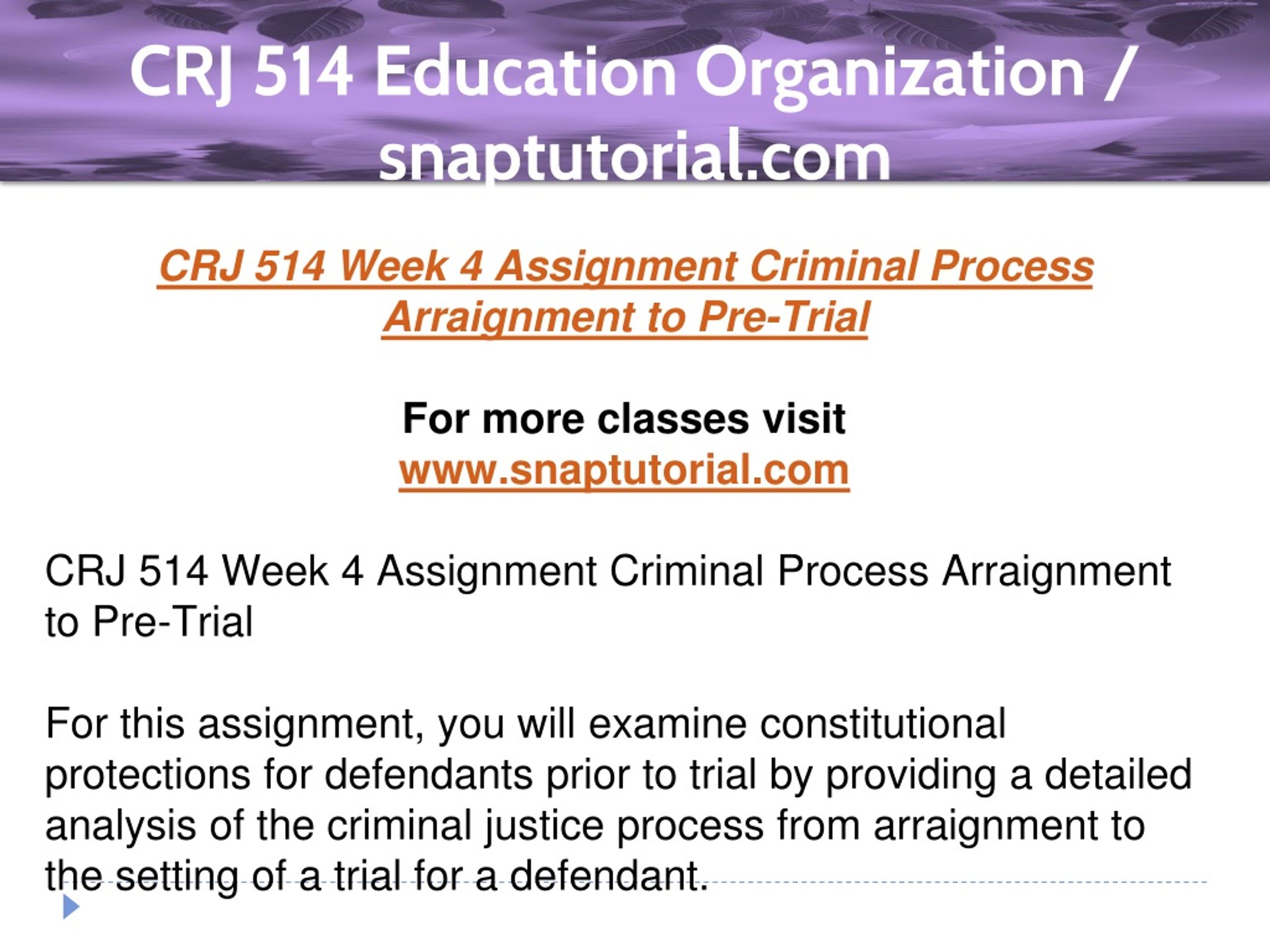 CRJ 514 Education Organization / snaptutorial.com

CRJ 514 Week 4 Assignment Criminal Process Arraignment to Pre-Trial

For more classes visit
www.snaptutorial.com

CRJ 514 Week 4 Assignment Criminal Process Arraignment to Pre-Trial

For this assignment, you will examine constitutional protections for defendants prior to trial by providing a detailed analysis of the criminal justice process from arraignment to the setting of a trial for a defendant.